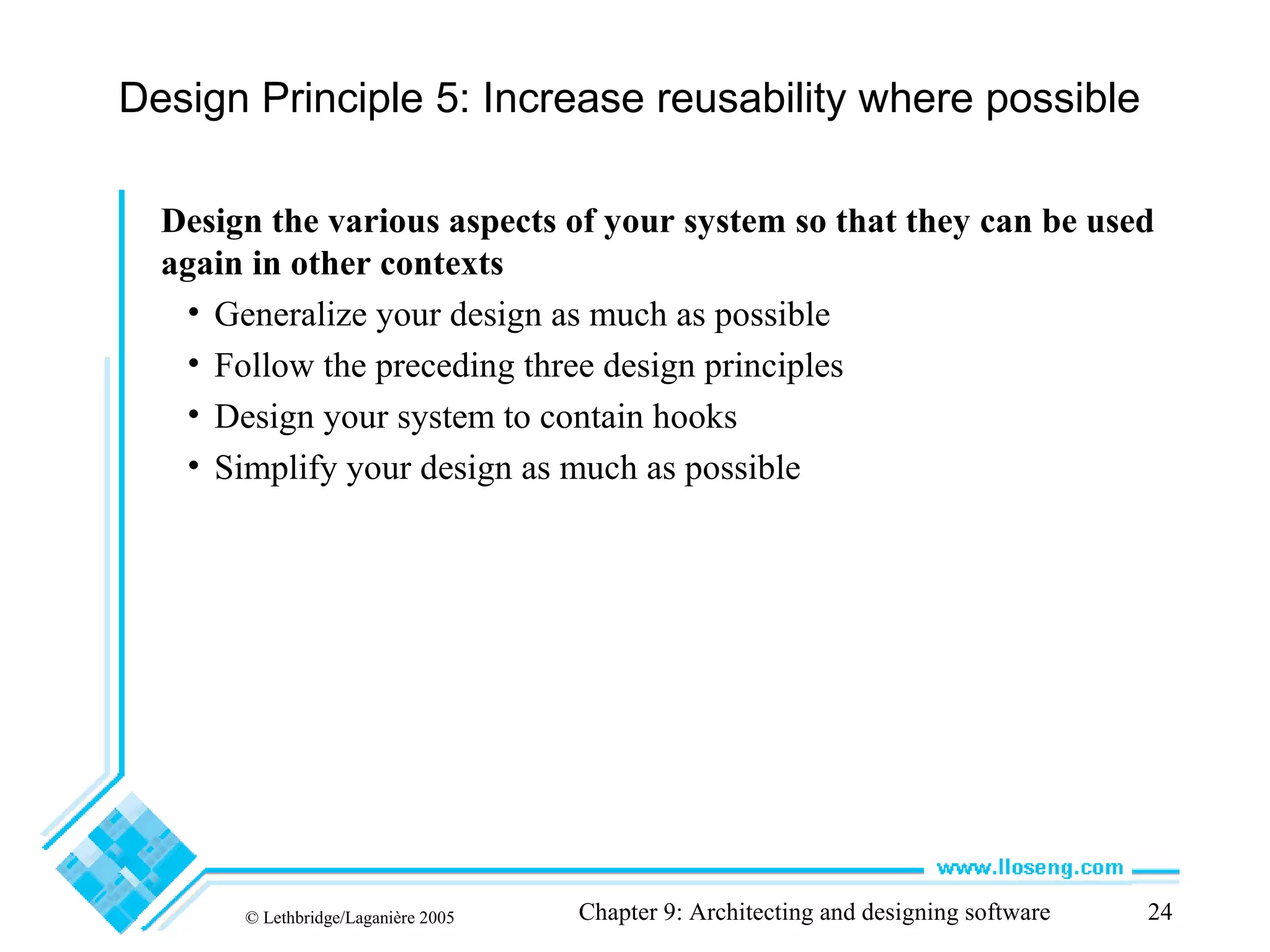 Design Principle 5: Increase reusability where possible

Design the various aspects of your system so that they can be used again in other contexts

• Generalize your design as much as possible
• Follow the preceding three design principles
• Design your system to contain hooks
• Simplify your design as much as possible

www.lloseng.com

© Lethbridge/Laganière 2005

Chapter 9: Architecting and designing software

24